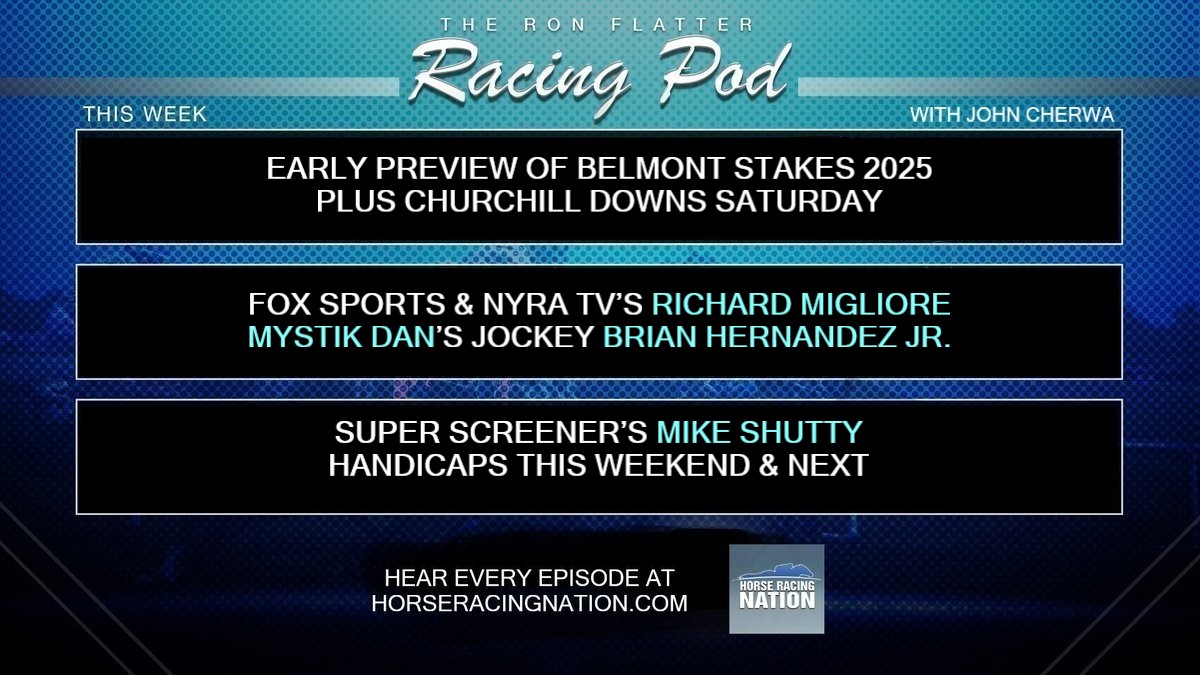 THE RON FLATTER
Racing Pod

THIS WEEK

WITH JOHN CHERWA

EARLY PREVIEW OF BELMONT STAKES 2025
PLUS CHURCHILL DOWNS SATURDAY

FOX SPORTS & NYRA TV'S RICHARD MIGLIORE
MYSTIK DAN'S JOCKEY BRIAN HERNANDEZ JR.

SUPER SCREENER'S MIKE SHUTTY
HANDICAPS THIS WEEKEND & NEXT

HEAR EVERY EPISODE AT
HORSERACINGNATION.COM

HORSE RACING
NATION